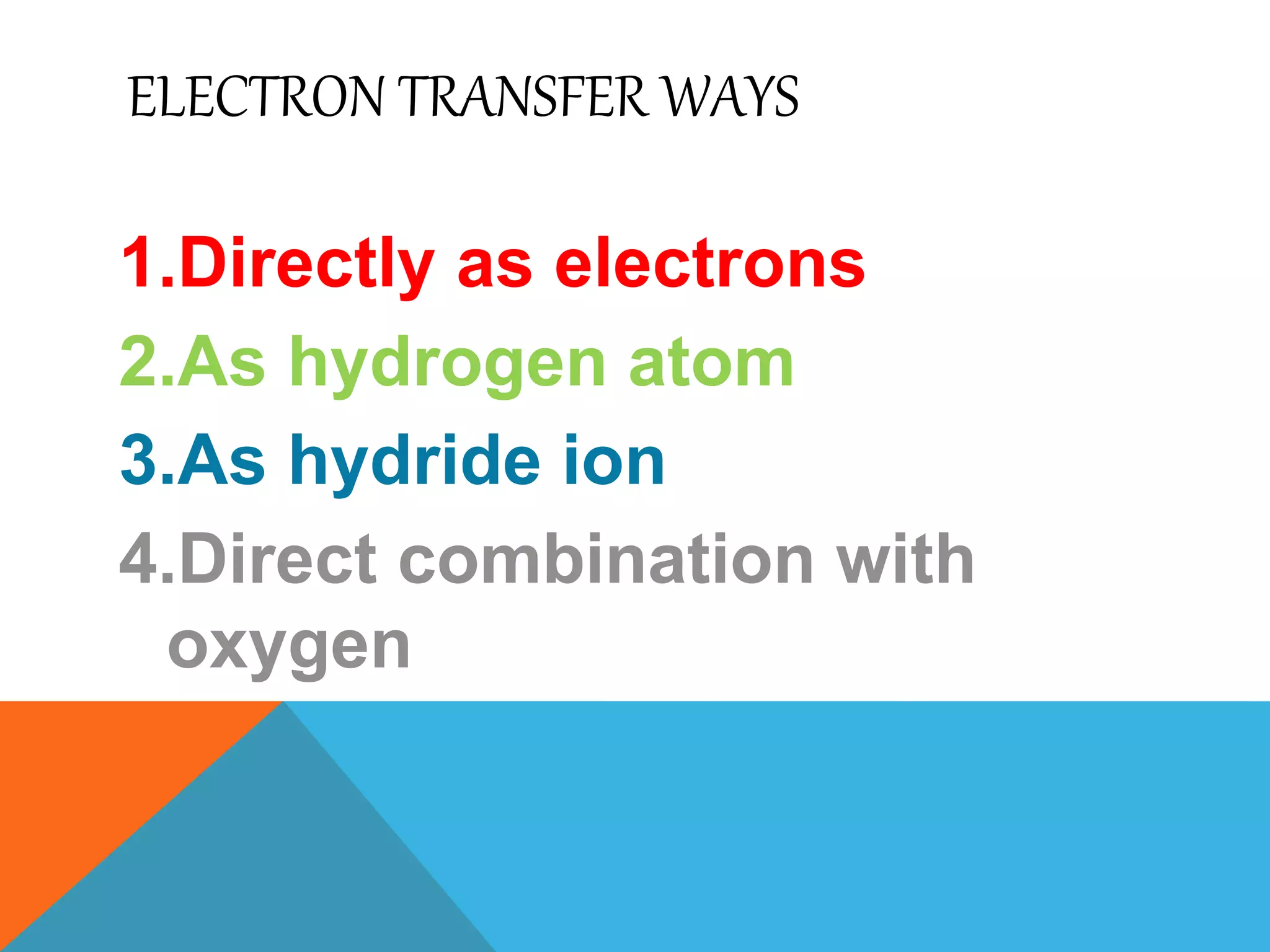 ELECTRON TRANSFER WAYS

1.Directly as electrons
2.As hydrogen atom
3.As hydride ion
4.Direct combination with oxygen